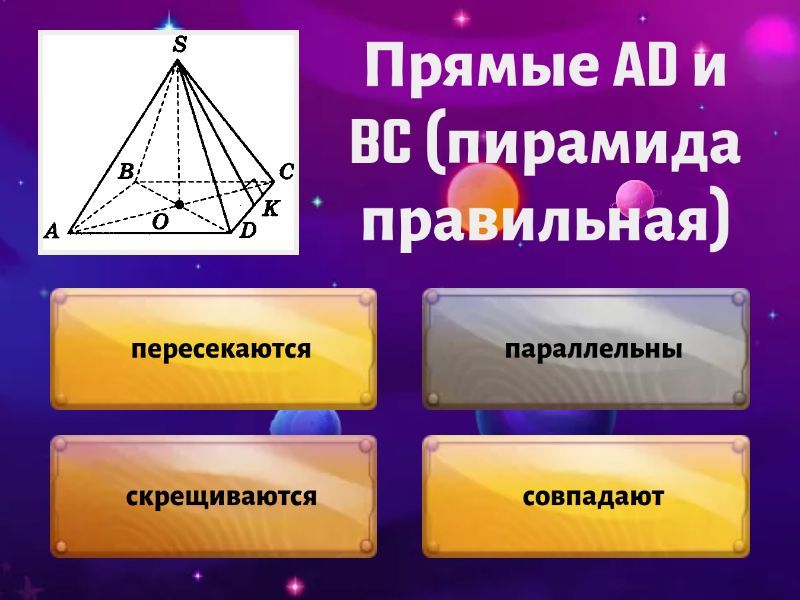 S
B
C
K
A
O
D

Прямые AD и BC (пирамида правильная)

пересекаются

параллельны

скрещиваются

совпадают